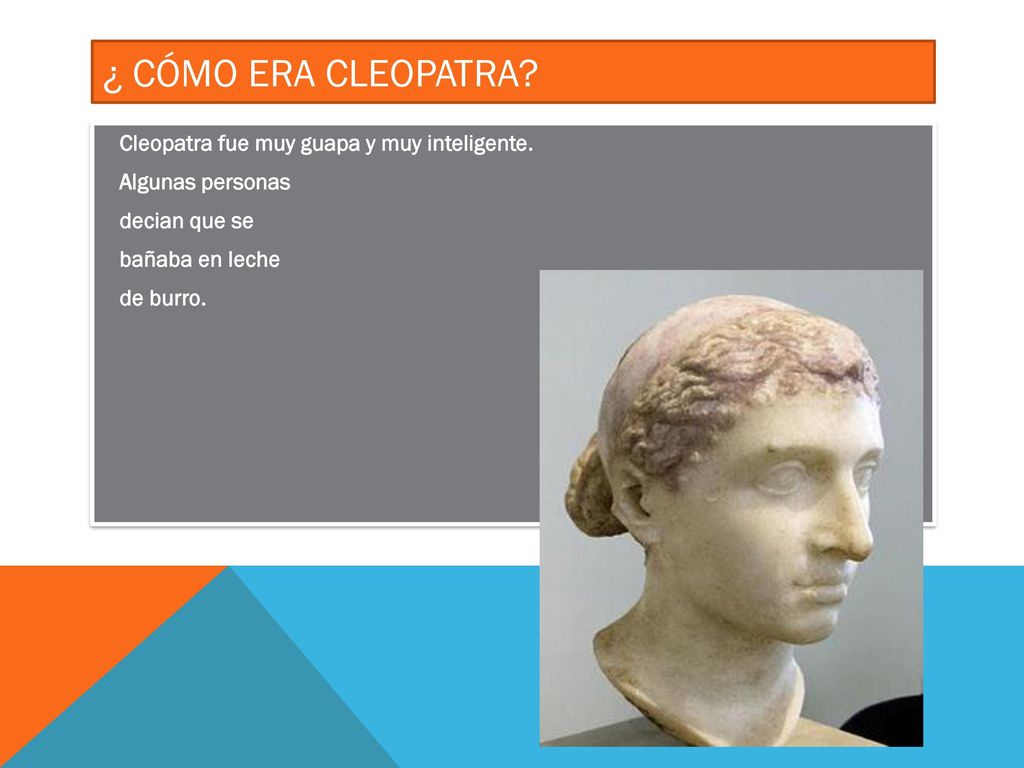 ¿ CÓMO ERA CLEOPATRA?

Cleopatra fue muy guapa y muy inteligente.

Algunas personas decian que se bañaba en leche de burro.